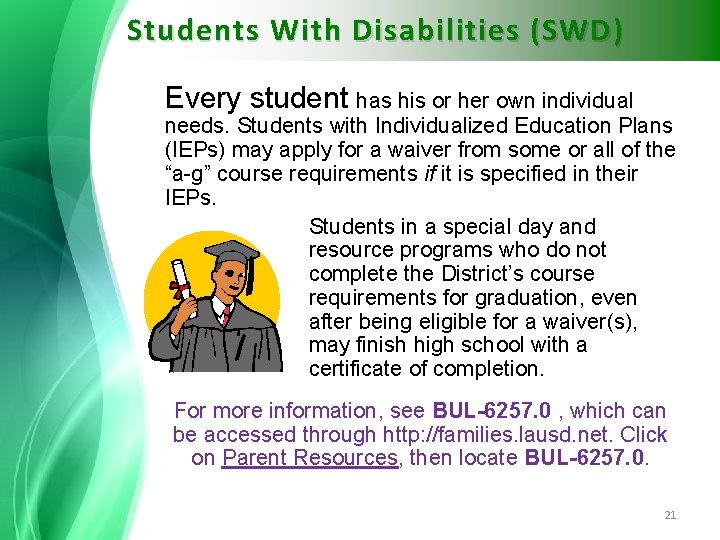 Students With Disabilities (SWD)

Every student has his or her own individual needs. Students with Individualized Education Plans (IEPs) may apply for a waiver from some or all of the “a-g” course requirements if it is specified in their IEPs.

Students in a special day and resource programs who do not complete the District’s course requirements for graduation, even after being eligible for a waiver(s), may finish high school with a certificate of completion.

For more information, see BUL-6257.0 , which can be accessed through http://families.lausd.net. Click on Parent Resources, then locate BUL-6257.0.

21